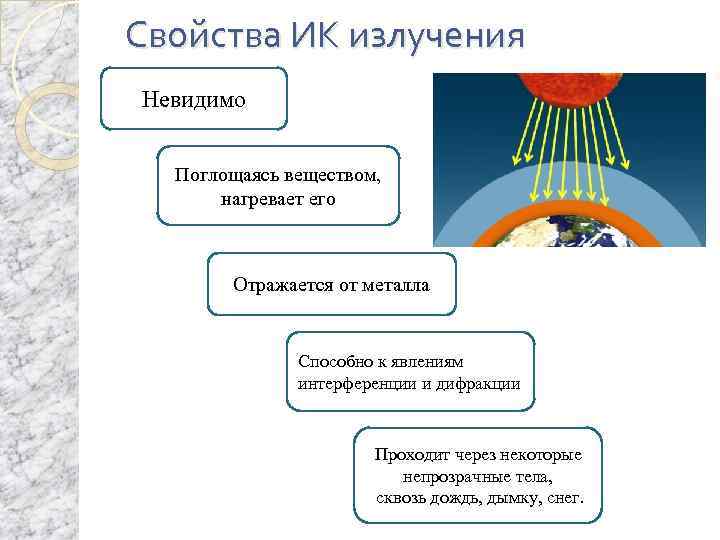 Свойства ИК излучения

Невидимо

Поглощаясь веществом, нагревает его

Отражается от металла

Способно к явлениям интерференции и дифракции

Проходит через некоторые непрозрачные тела, сквозь дождь, дымку, снег.